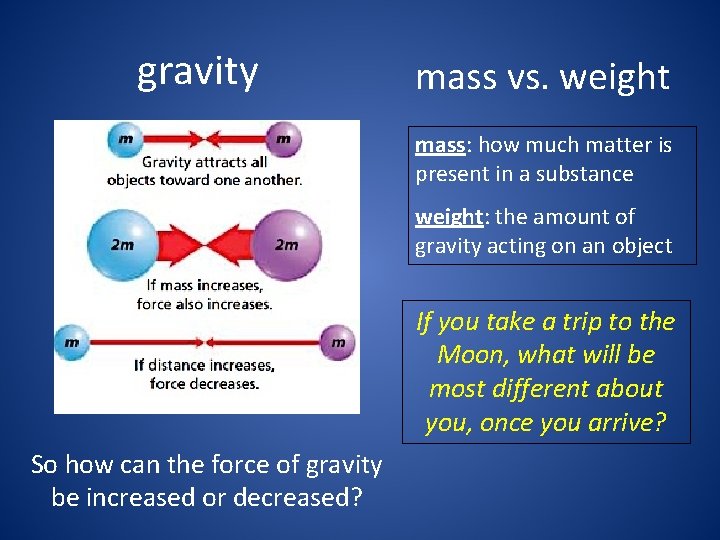 gravity

m

m

Gravity attracts all objects toward one another.

2m

2m

If mass increases, force also increases.

m

m

If distance increases, force decreases.

So how can the force of gravity be increased or decreased?

mass vs. weight

mass: how much matter is present in a substance

weight: the amount of gravity acting on an object

If you take a trip to the Moon, what will be most different about you, once you arrive?